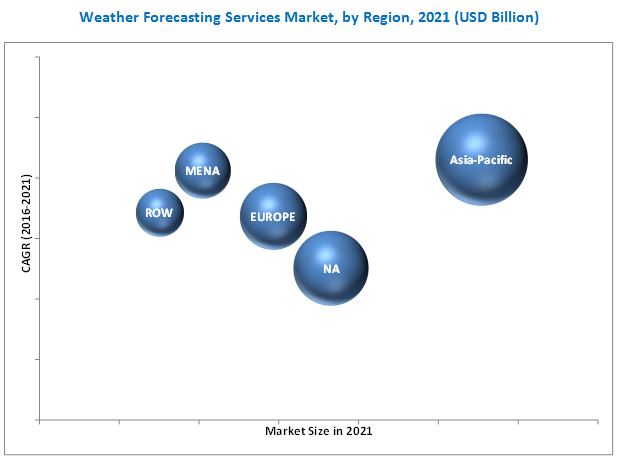 Weather Forecasting Services Market, by Region, 2021 (USD Billion)

CAGR (2016-2021)

MENA

ROW

EUROPE

NA

Asia-Pacific

Market Size in 2021